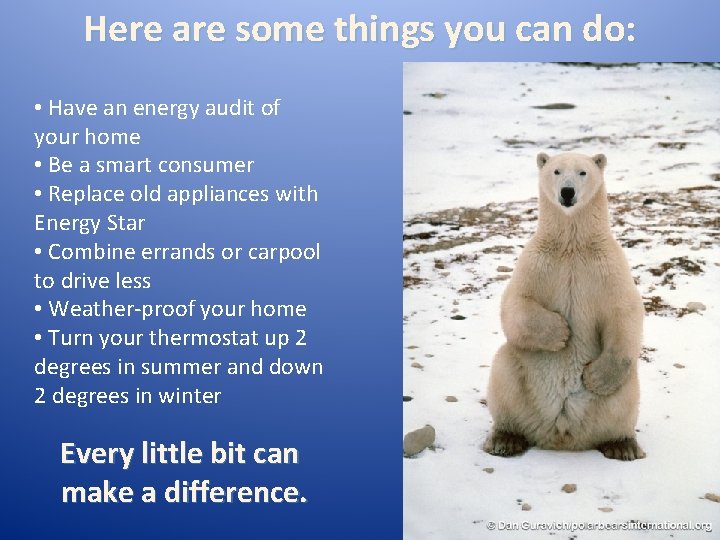 Here are some things you can do:

• Have an energy audit of your home
• Be a smart consumer
• Replace old appliances with Energy Star
• Combine errands or carpool to drive less
• Weather-proof your home
• Turn your thermostat up 2 degrees in summer and down 2 degrees in winter

Every little bit can make a difference.

© Dan Guravich/polarbearsinternational.org